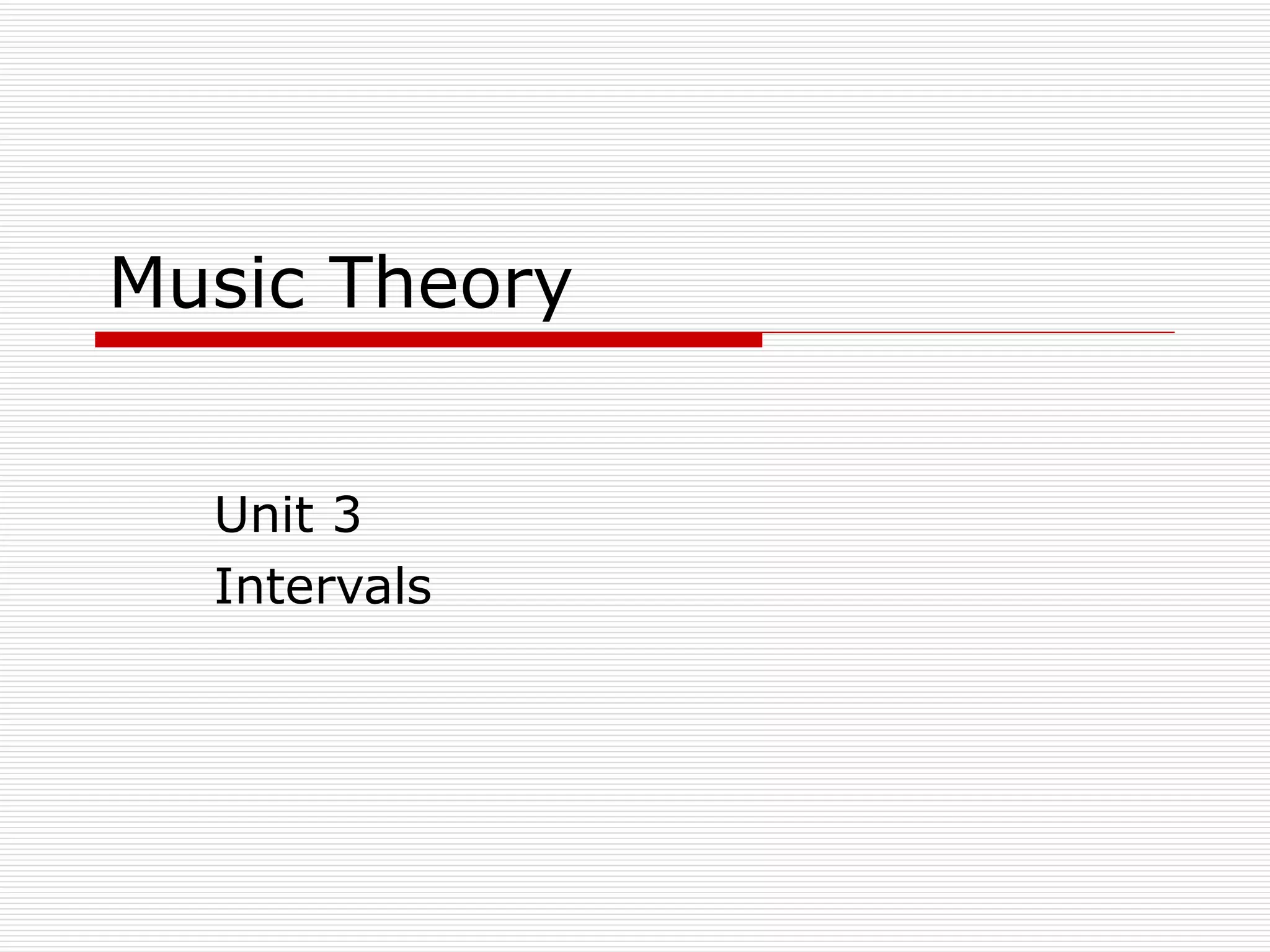 Music Theory

Unit 3
Intervals